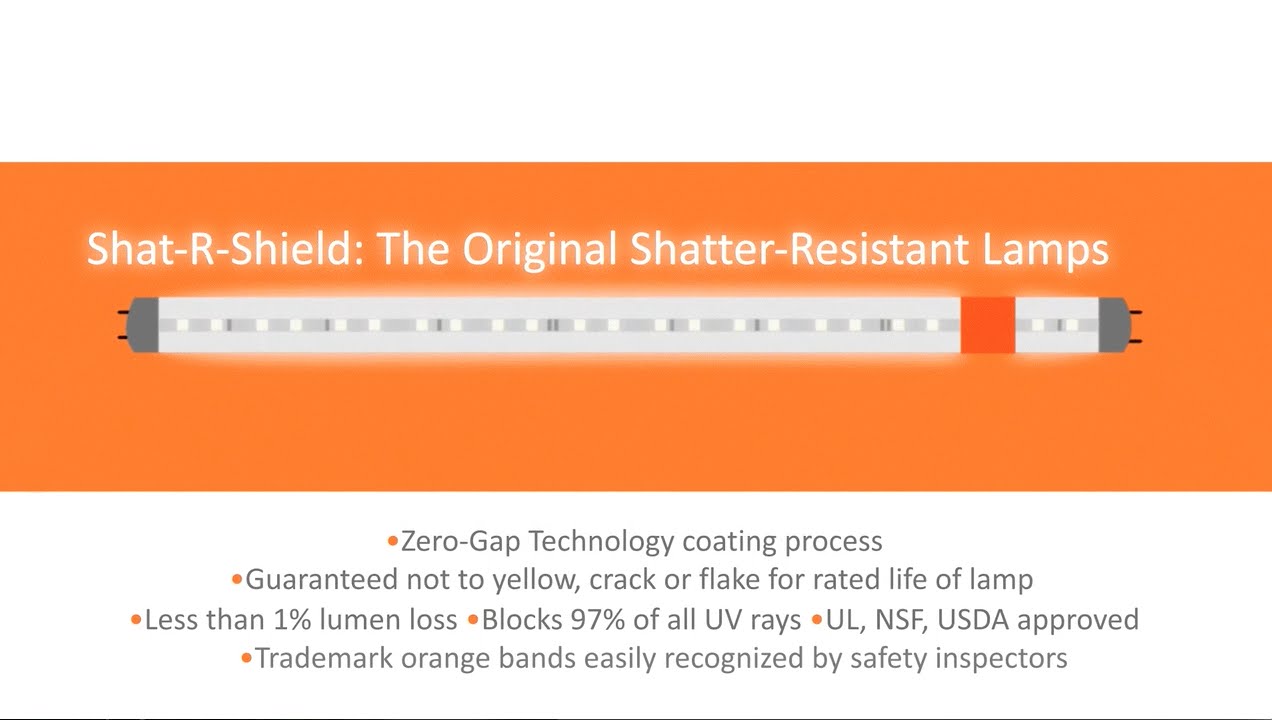 Shat-R-Shield: The Original Shatter-Resistant Lamps

•Zero-Gap Technology coating process
•Guaranteed not to yellow, crack or flake for rated life of lamp
•Less than 1% lumen loss •Blocks 97% of all UV rays •UL, NSF, USDA approved
•Trademark orange bands easily recognized by safety inspectors